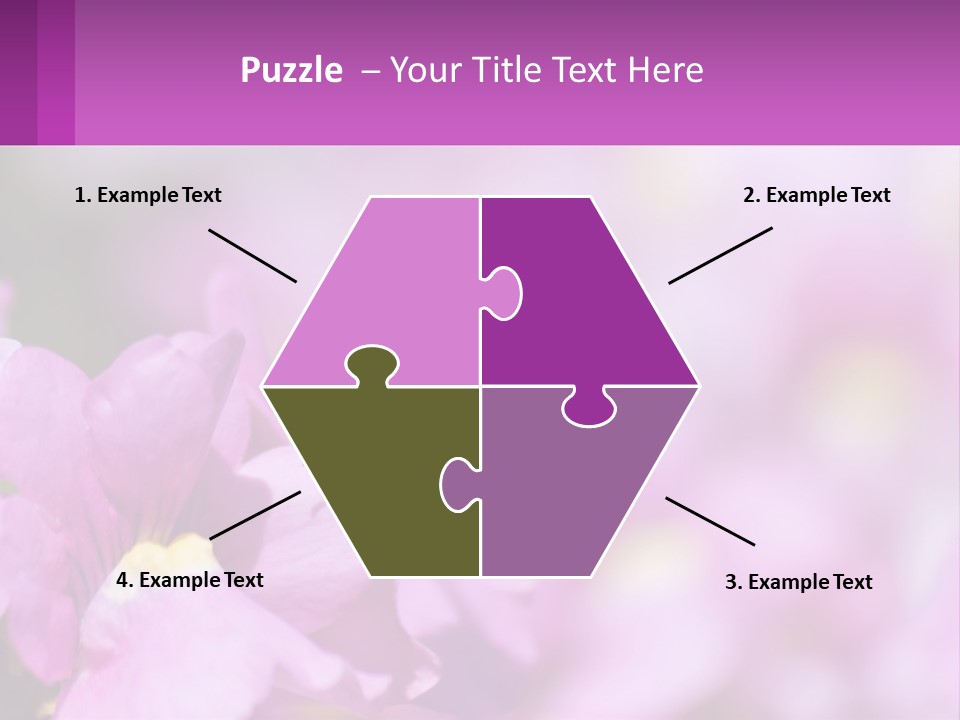 Puzzle – Your Title Text Here

1. Example Text

2. Example Text

4. Example Text

3. Example Text